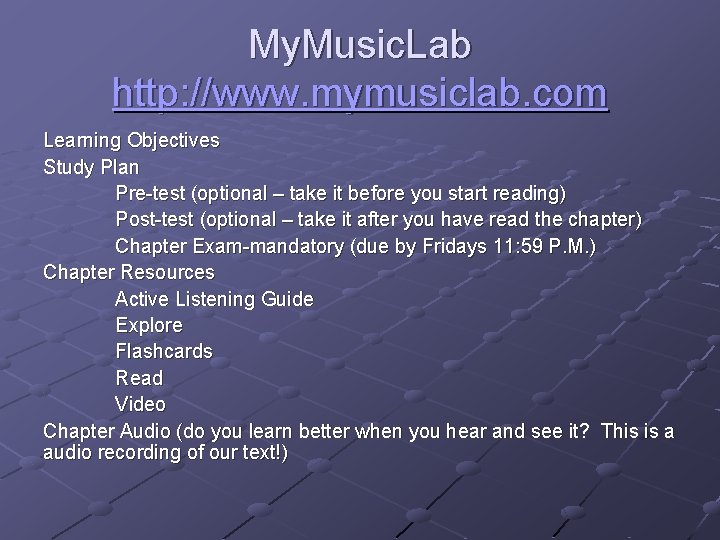 MyMusicLab
http://www.mymusiclab.com

Learning Objectives
Study Plan
Pre-test (optional – take it before you start reading)
Post-test (optional – take it after you have read the chapter)
Chapter Exam-mandatory (due by Fridays 11:59 P.M.)
Chapter Resources
Active Listening Guide
Explore
Flashcards
Read
Video
Chapter Audio (do you learn better when you hear and see it? This is a audio recording of our text!)